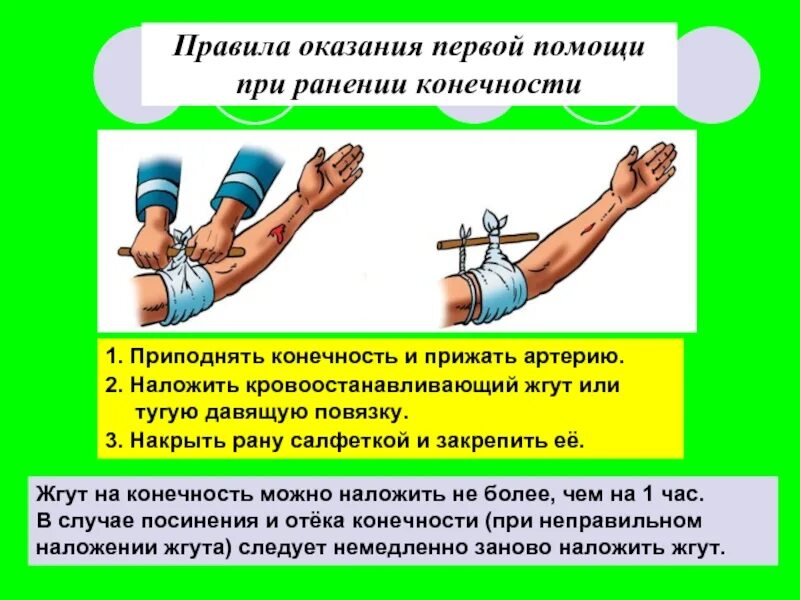 Правила оказания первой помощи при ранении конечности

1. Приподнять конечность и прижать артерию.
2. Наложить кровоостанавливающий жгут или тугую давящую повязку.
3. Накрыть рану салфеткой и закрепить её.

Жгут на конечность можно наложить не более, чем на 1 час. В случае посинения и отёка конечности (при неправильном наложении жгута) следует немедленно заново наложить жгут.